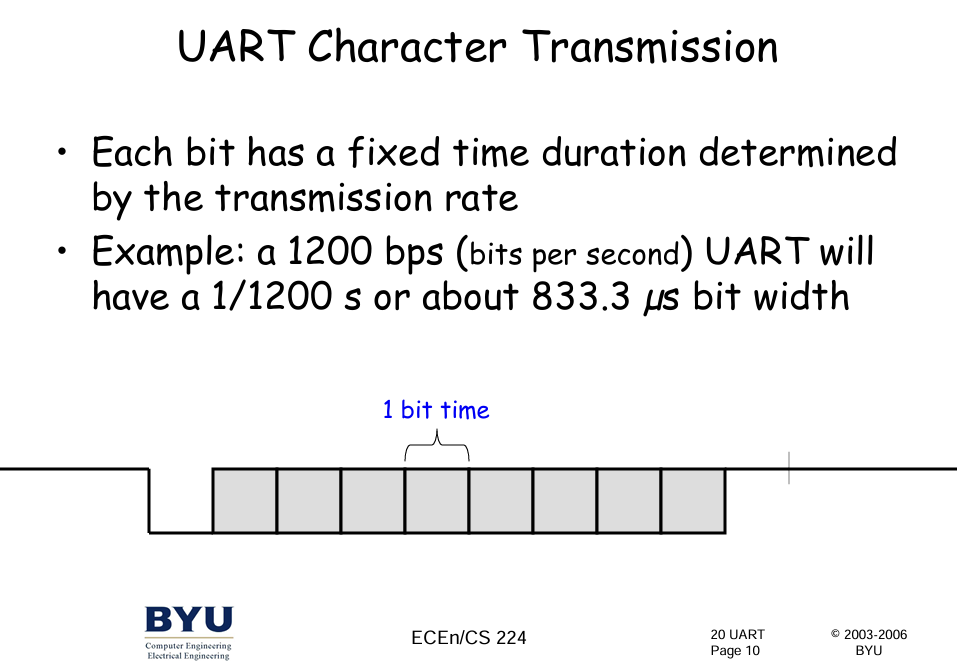 UART Character Transmission

• Each bit has a fixed time duration determined by the transmission rate

• Example: a 1200 bps (bits per second) UART will have a 1/1200 s or about 833.3 μs bit width

1 bit time

BYU
Computer Engineering
Electrical Engineering

ECEn/CS 224

20 UART
Page 10

© 2003-2006
BYU